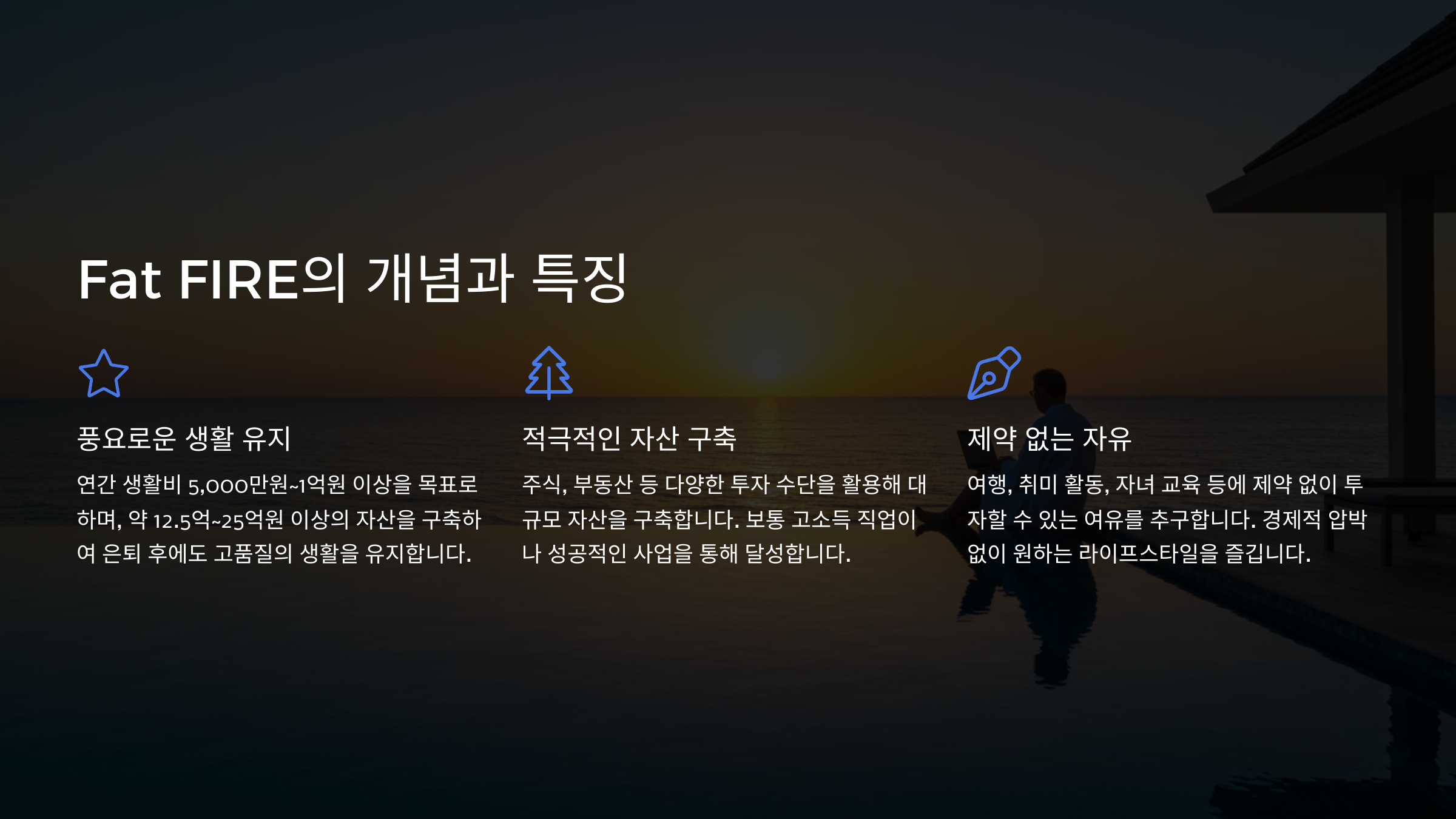 Fat FIRE의 개념과 특징

풍요로운 생활 유지

연간 생활비 5,000만원~1억원 이상을 목표로 하며, 약 12.5억~25억원 이상의 자산을 구축하여 은퇴 후에도 고품질의 생활을 유지합니다.

적극적인 자산 구축

주식, 부동산 등 다양한 투자 수단을 활용해 대규모 자산을 구축합니다. 보통 고소득 직업이나 성공적인 사업을 통해 달성합니다.

제약 없는 자유

여행, 취미 활동, 자녀 교육 등에 제약 없이 투자할 수 있는 여유를 추구합니다. 경제적 압박 없이 원하는 라이프스타일을 즐깁니다.